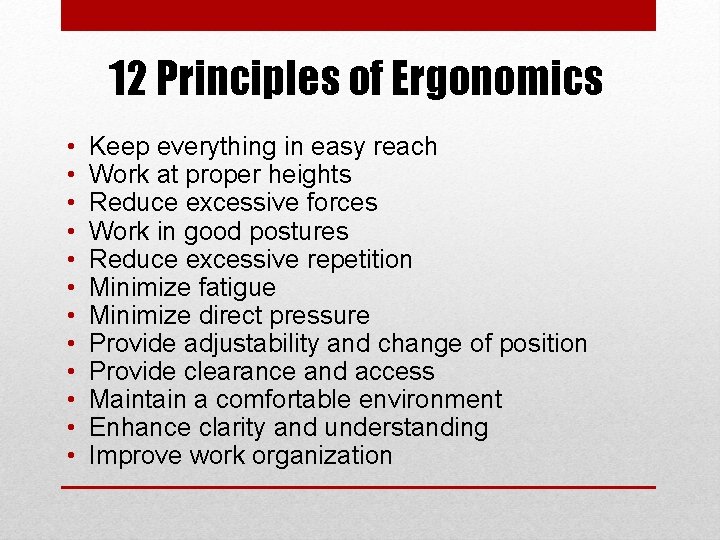 12 Principles of Ergonomics

• Keep everything in easy reach
• Work at proper heights
• Reduce excessive forces
• Work in good postures
• Reduce excessive repetition
• Minimize fatigue
• Minimize direct pressure
• Provide adjustability and change of position
• Provide clearance and access
• Maintain a comfortable environment
• Enhance clarity and understanding
• Improve work organization